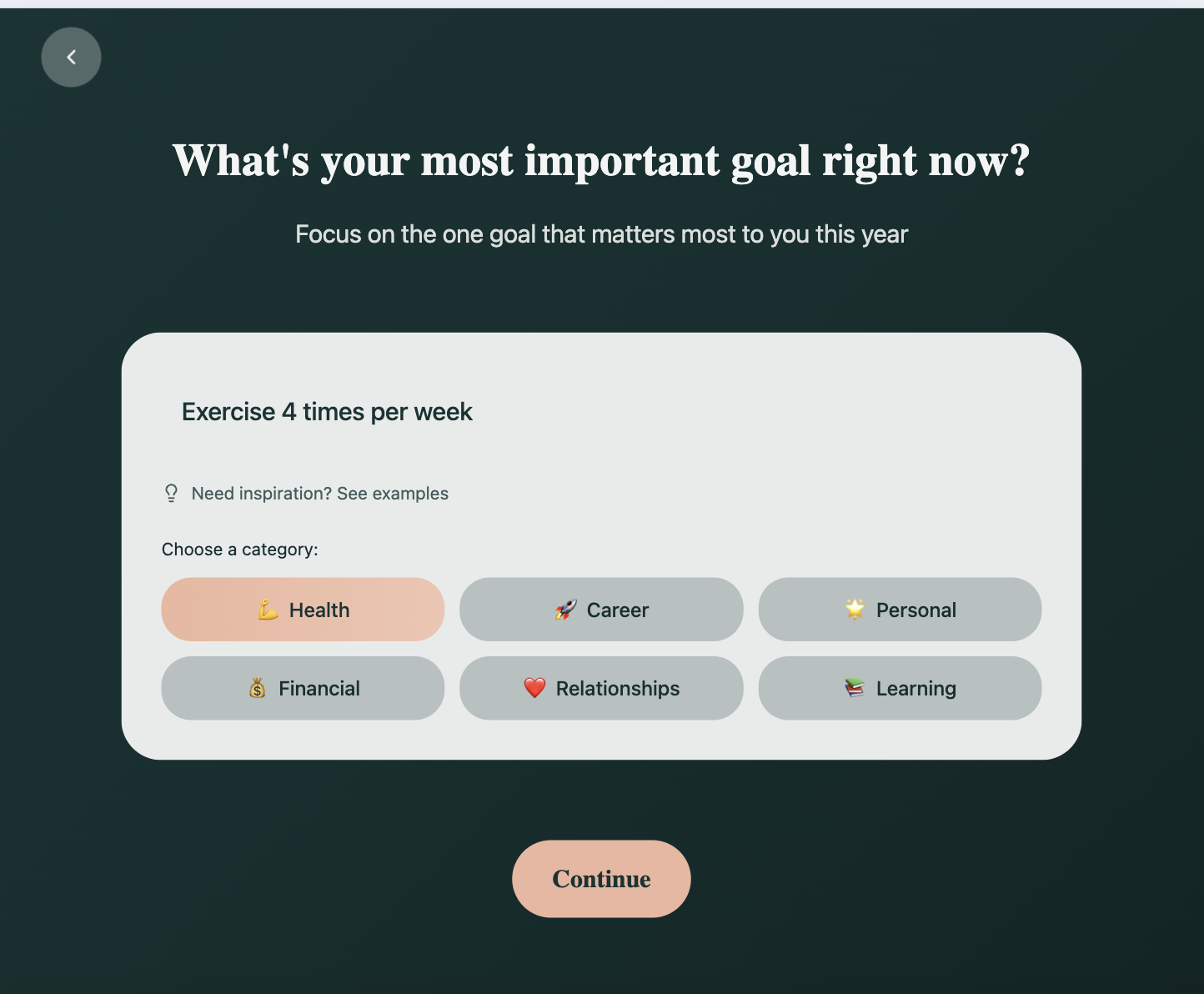 What's your most important goal right now?

Focus on the one goal that matters most to you this year

Exercise 4 times per week

Need inspiration? See examples

Choose a category:

💪 Health
🚀 Career
🌟 Personal
💰 Financial
❤️ Relationships
📚 Learning

Continue